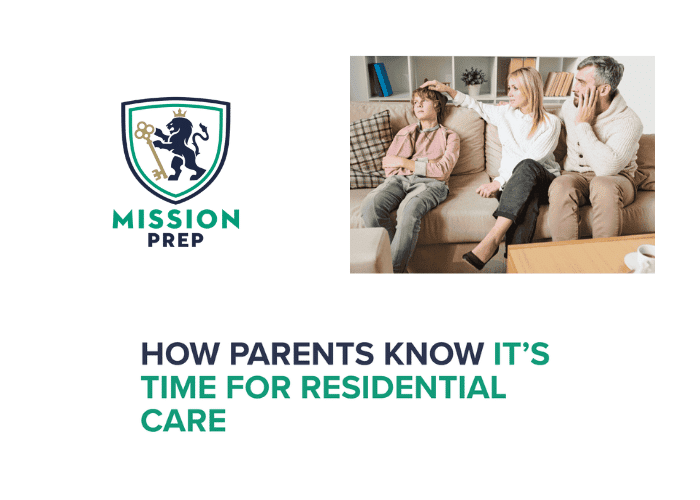 MISSION
PREP

HOW PARENTS KNOW IT'S TIME FOR RESIDENTIAL CARE